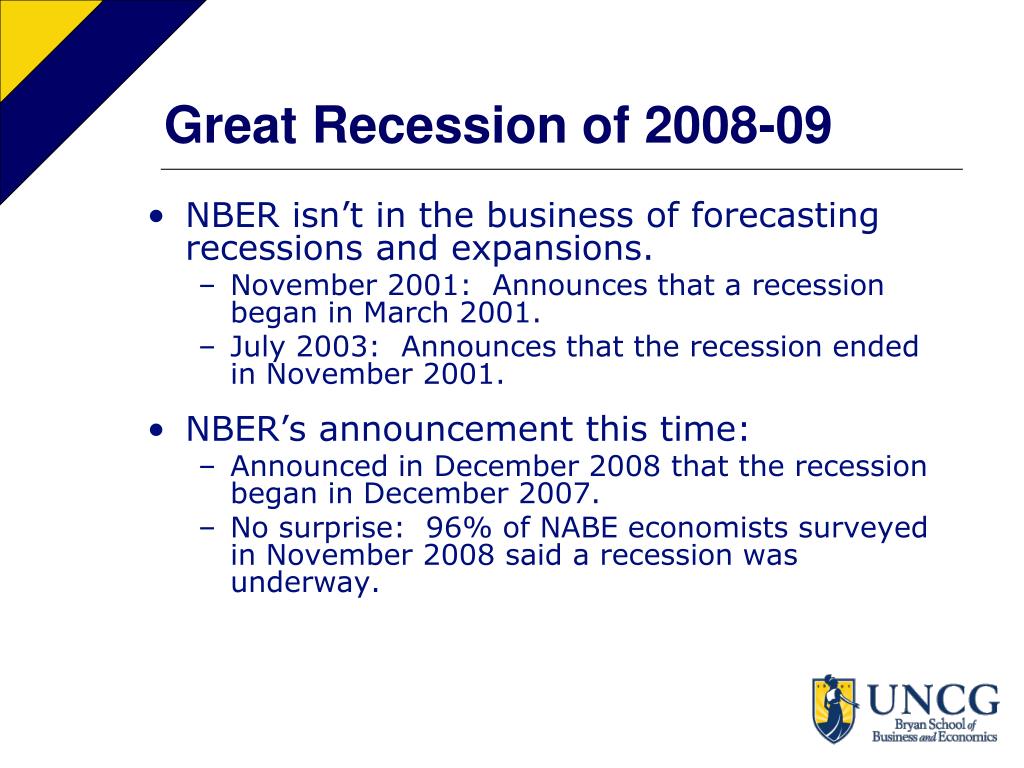 Great Recession of 2008-09

• NBER isn't in the business of forecasting recessions and expansions.
– November 2001: Announces that a recession began in March 2001.
– July 2003: Announces that the recession ended in November 2001.

• NBER's announcement this time:
– Announced in December 2008 that the recession began in December 2007.
– No surprise: 96% of NABE economists surveyed in November 2008 said a recession was underway.

UNCG
Bryan School of Business and Economics